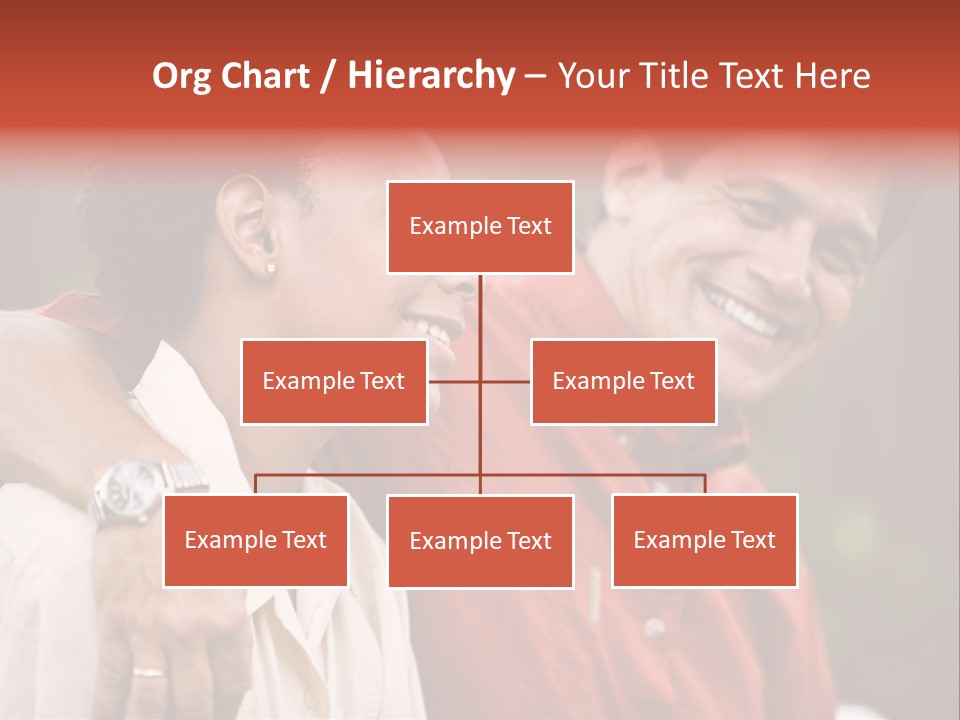 Org Chart / Hierarchy – Your Title Text Here

Example Text

Example Text

Example Text

Example Text

Example Text

Example Text